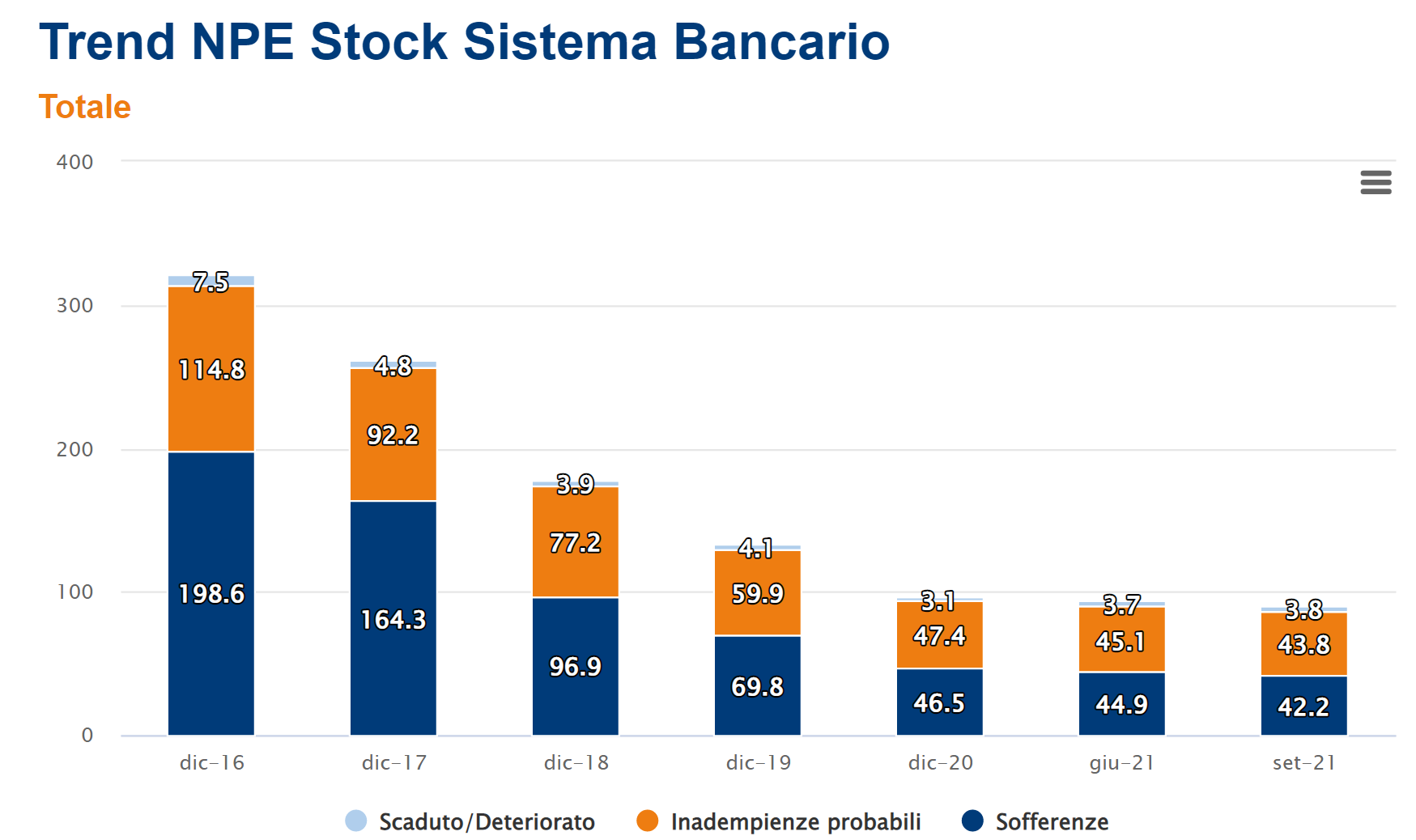 Trend NPE Stock Sistema Bancario

Totale

400
300
200
100
0

7.5
114.8
198.6
4.8
92.2
164.3
3.9
77.2
96.9
4.1
59.9
69.8
3.1
47.4
46.5
3.7
45.1
44.9
3.8
43.8
42.2

dic-16 dic-17 dic-18 dic-19 dic-20 giu-21 set-21

Scaduto/Deteriorato Inadempienze probabili Sofferenze